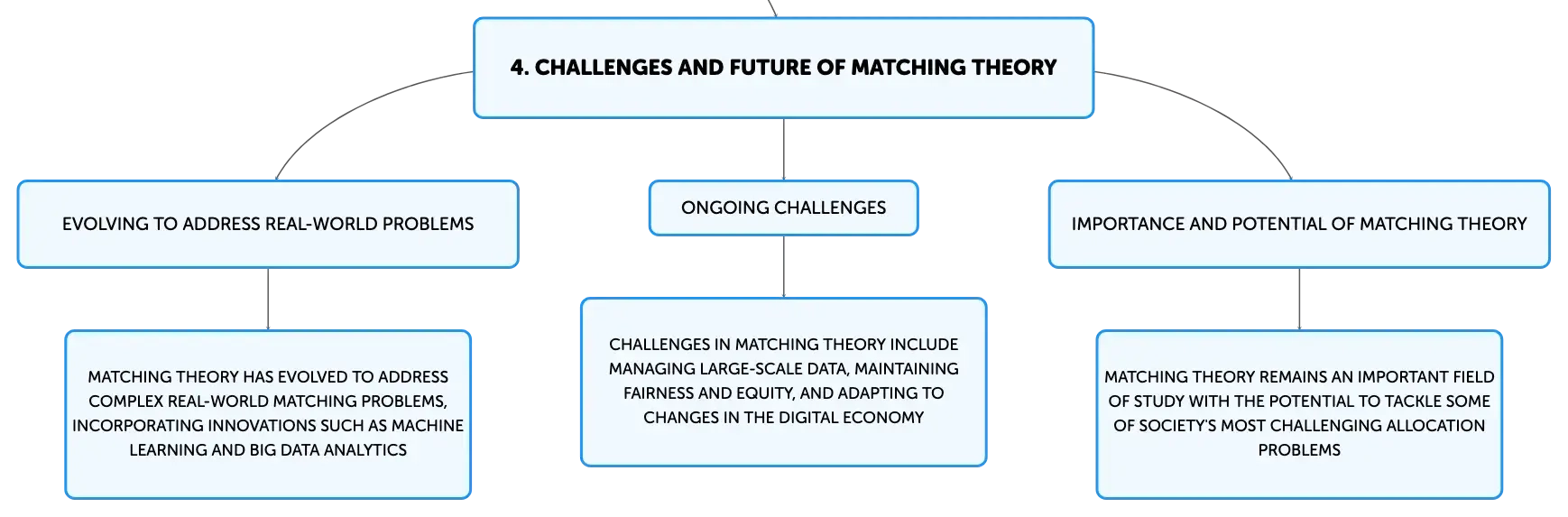 4. CHALLENGES AND FUTURE OF MATCHING THEORY

EVOLVING TO ADDRESS REAL-WORLD PROBLEMS

MATCHING THEORY HAS EVOLVED TO ADDRESS COMPLEX REAL-WORLD MATCHING PROBLEMS, INCORPORATING INNOVATIONS SUCH AS MACHINE LEARNING AND BIG DATA ANALYTICS

ONGOING CHALLENGES

CHALLENGES IN MATCHING THEORY INCLUDE MANAGING LARGE-SCALE DATA, MAINTAINING FAIRNESS AND EQUITY, AND ADAPTING TO CHANGES IN THE DIGITAL ECONOMY

IMPORTANCE AND POTENTIAL OF MATCHING THEORY

MATCHING THEORY REMAINS AN IMPORTANT FIELD OF STUDY WITH THE POTENTIAL TO TACKLE SOME OF SOCIETY'S MOST CHALLENGING ALLOCATION PROBLEMS